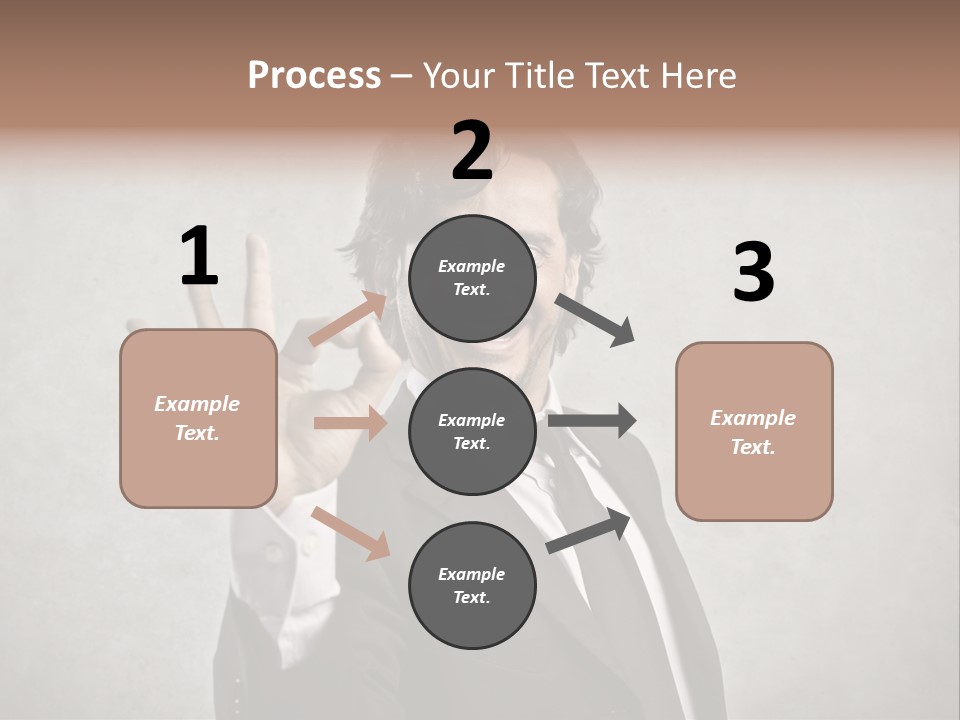 Process – Your Title Text Here

1

Example Text.

2

Example Text.

Example Text.

Example Text.

3

Example Text.